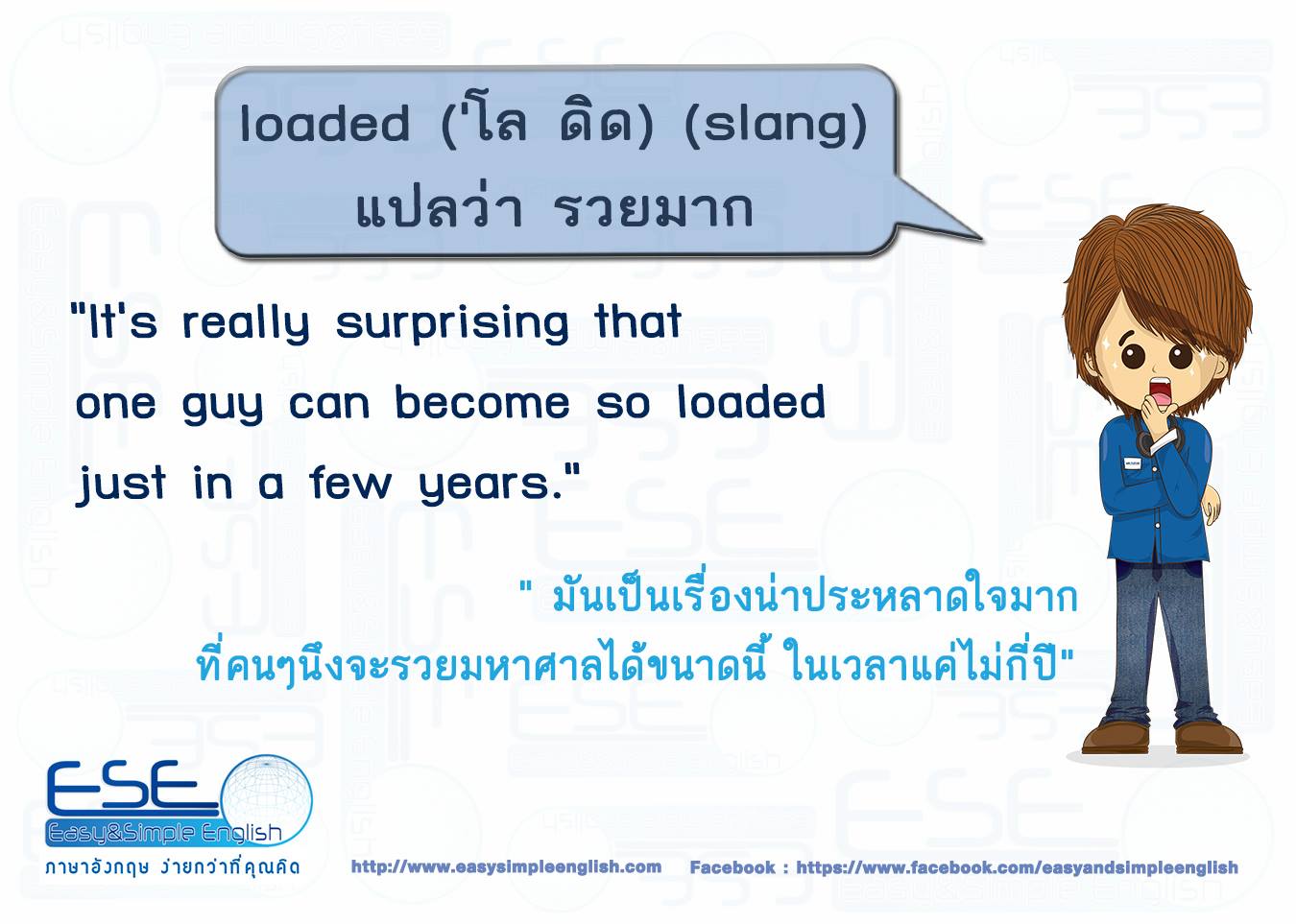 loaded ('โล ดิด) (slang)
แปลว่า รวยมาก

"It's really surprising that one guy can become so loaded just in a few years."

" มันเป็นเรื่องน่าประหลาดใจมาก ที่คนๆนึงจะรวยมหาศาลได้ขนาดนี้ ในเวลาแค่ไม่กี่ปี"

ESE
Easy&Simple English
ภาษาอังกฤษ ง่ายกว่าที่คุณคิด

http://www.easysimpleenglish.com

Facebook : https://www.facebook.com/easyandsimpleenglish